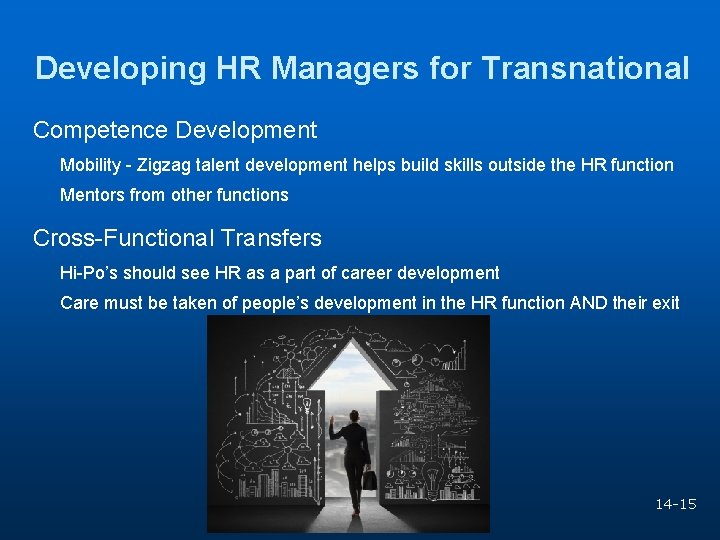 Developing HR Managers for Transnational

Competence Development

Mobility - Zigzag talent development helps build skills outside the HR function

Mentors from other functions

Cross-Functional Transfers

Hi-Po's should see HR as a part of career development

Care must be taken of people's development in the HR function AND their exit

14-15